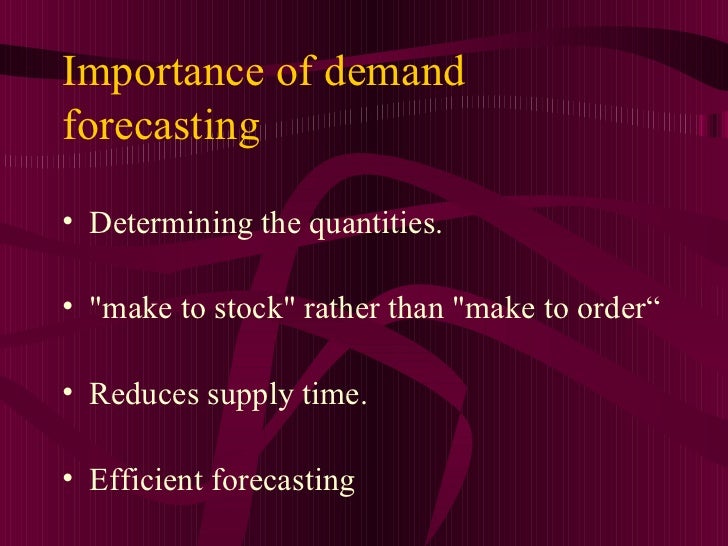 Importance of demand forecasting

• Determining the quantities.

• "make to stock" rather than "make to order“

• Reduces supply time.

• Efficient forecasting